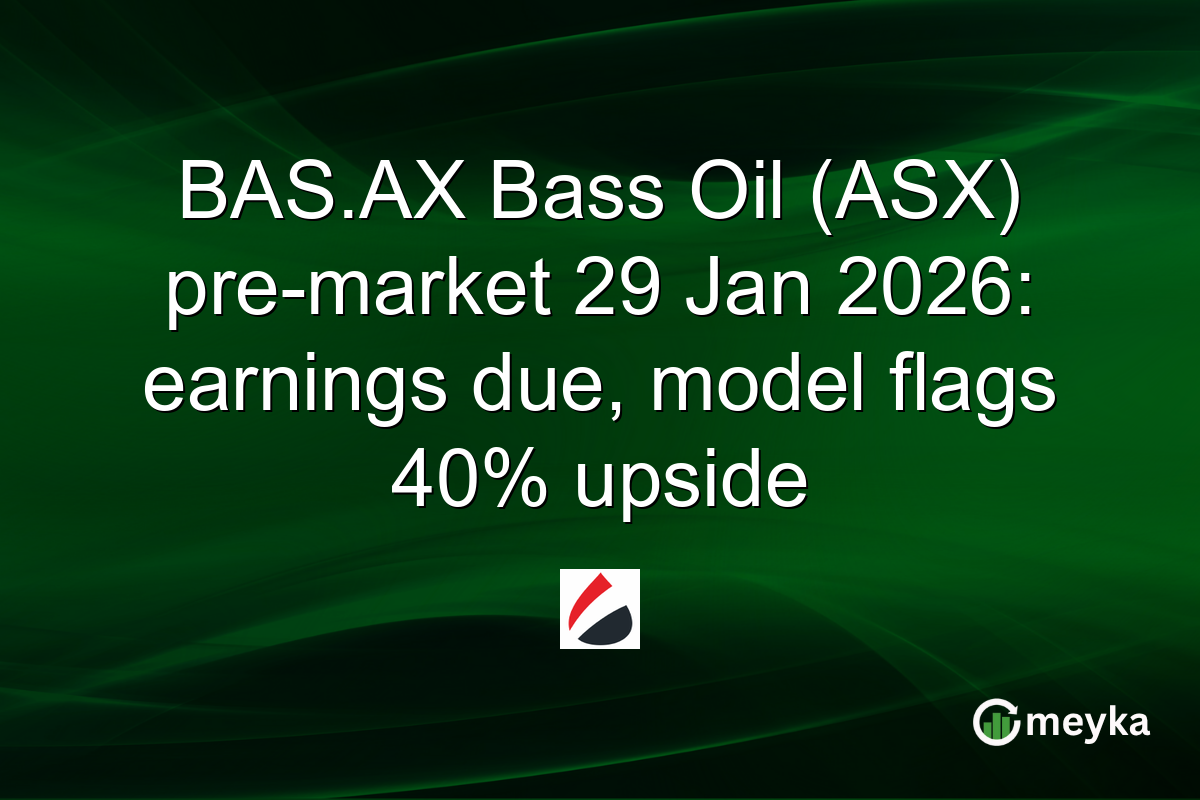 BAS.AX Bass Oil (ASX) pre-market 29 Jan 2026: earnings due, model flags 40% upside

meyka